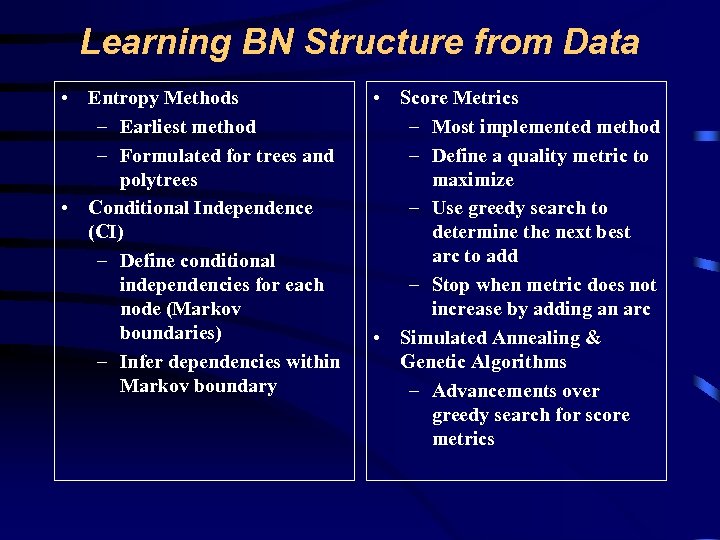 Learning BN Structure from Data

• Entropy Methods
– Earliest method
– Formulated for trees and polytrees
• Conditional Independence (CI)
– Define conditional independencies for each node (Markov boundaries)
– Infer dependencies within Markov boundary

• Score Metrics
– Most implemented method
– Define a quality metric to maximize
– Use greedy search to determine the next best arc to add
– Stop when metric does not increase by adding an arc
• Simulated Annealing & Genetic Algorithms
– Advancements over greedy search for score metrics